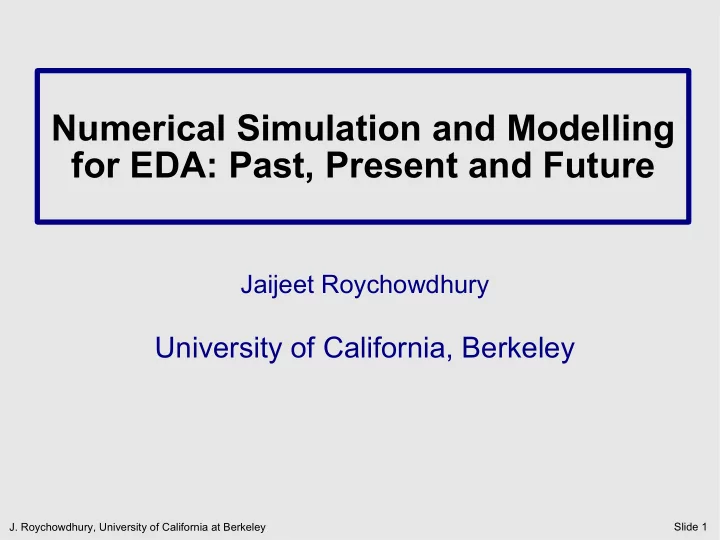 Numerical Simulation and Modelling for EDA: Past, Present and Future

Jaijeet Roychowdhury

University of California, Berkeley

J. Roychowdhury, University of California at Berkeley

Slide 1